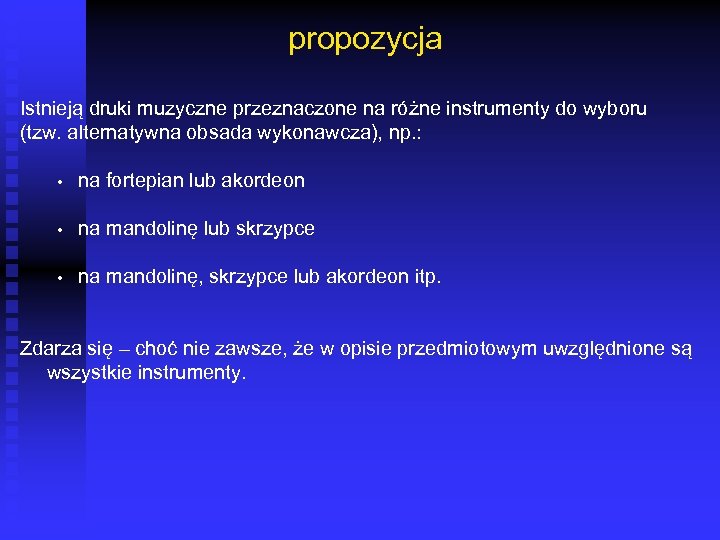 propozycja

Istnieją druki muzyczne przeznaczone na różne instrumenty do wyboru (tzw. alternatywna obsada wykonawcza), np.:

• na fortepian lub akordeon

• na mandolinę lub skrzypce

• na mandolinę, skrzypce lub akordeon itp.

Zdarza się – choć nie zawsze, że w opisie przedmiotowym uwzględnione są wszystkie instrumenty.